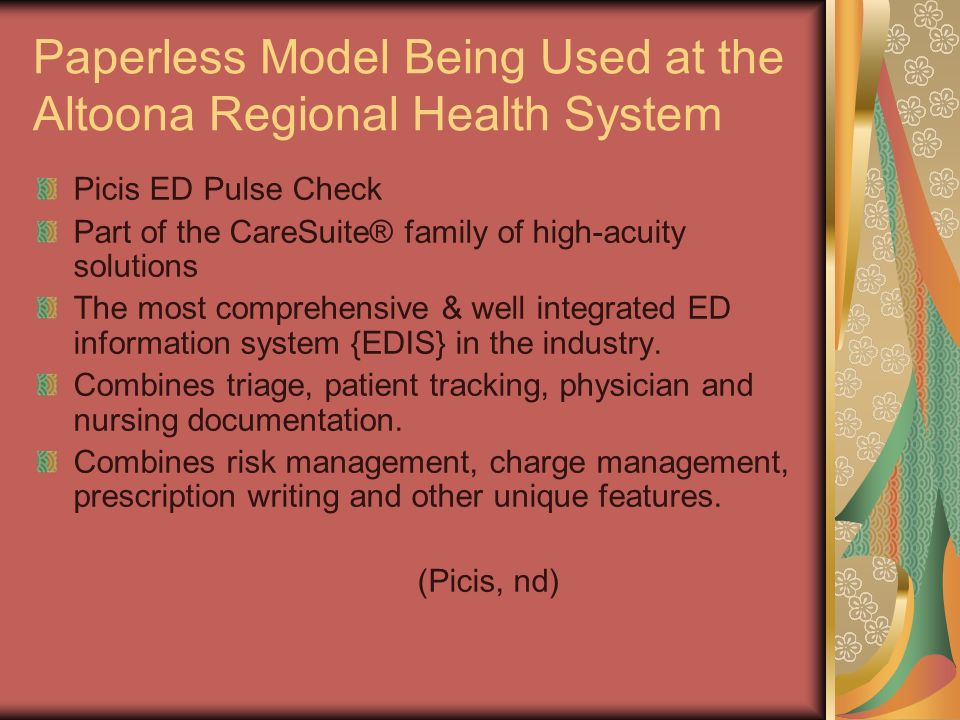 Paperless Model Being Used at the Altoona Regional Health System

Picis ED Pulse Check

Part of the CareSuite® family of high-acuity solutions

The most comprehensive & well integrated ED information system {EDIS} in the industry.

Combines triage, patient tracking, physician and nursing documentation.

Combines risk management, charge management, prescription writing and other unique features.

(Picis, nd)